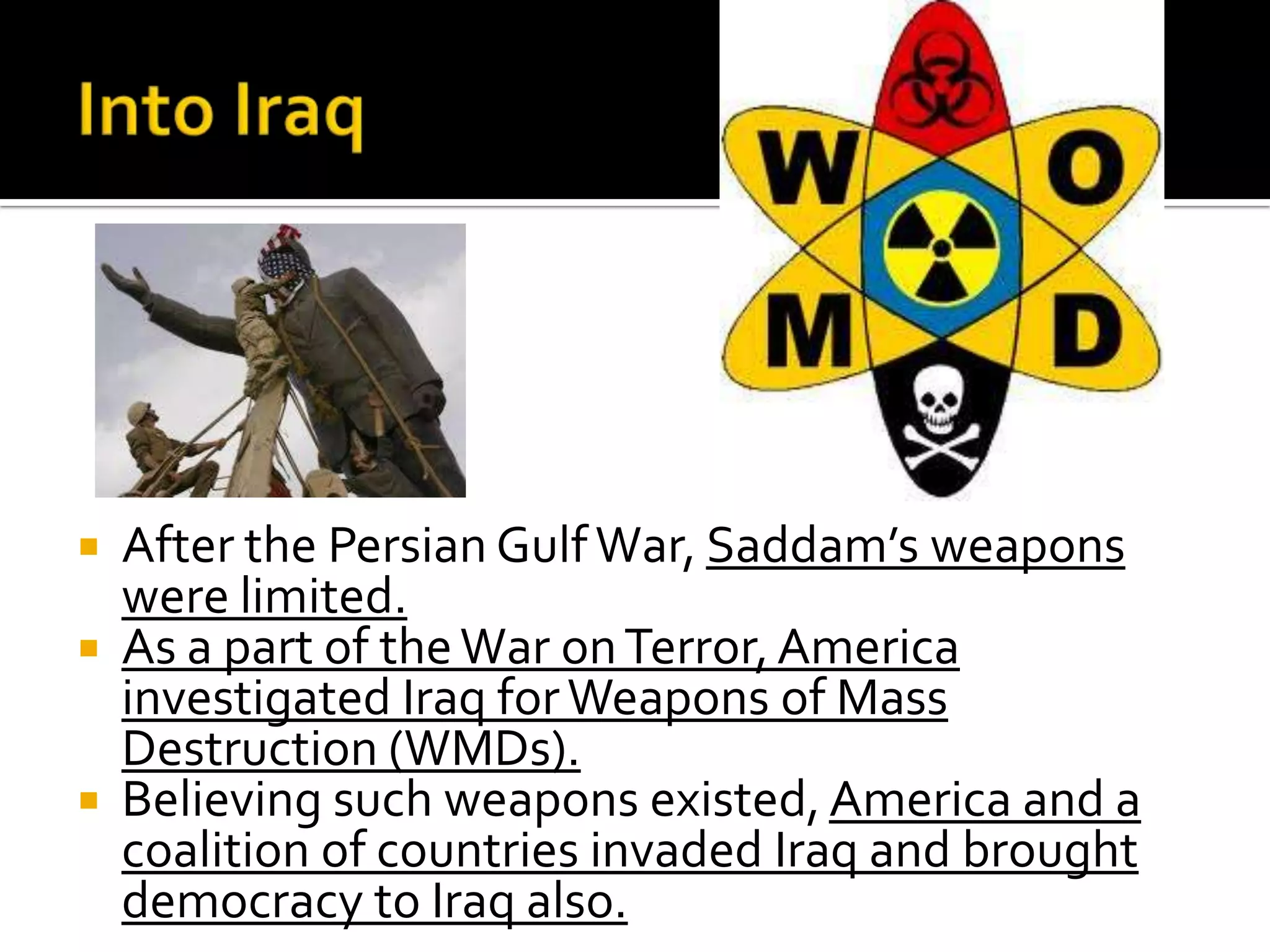 Into Iraq

W O M D

- After the Persian Gulf War, Saddam's weapons were limited.
- As a part of the War on Terror, America investigated Iraq for Weapons of Mass Destruction (WMDs).
- Believing such weapons existed, America and a coalition of countries invaded Iraq and brought democracy to Iraq also.